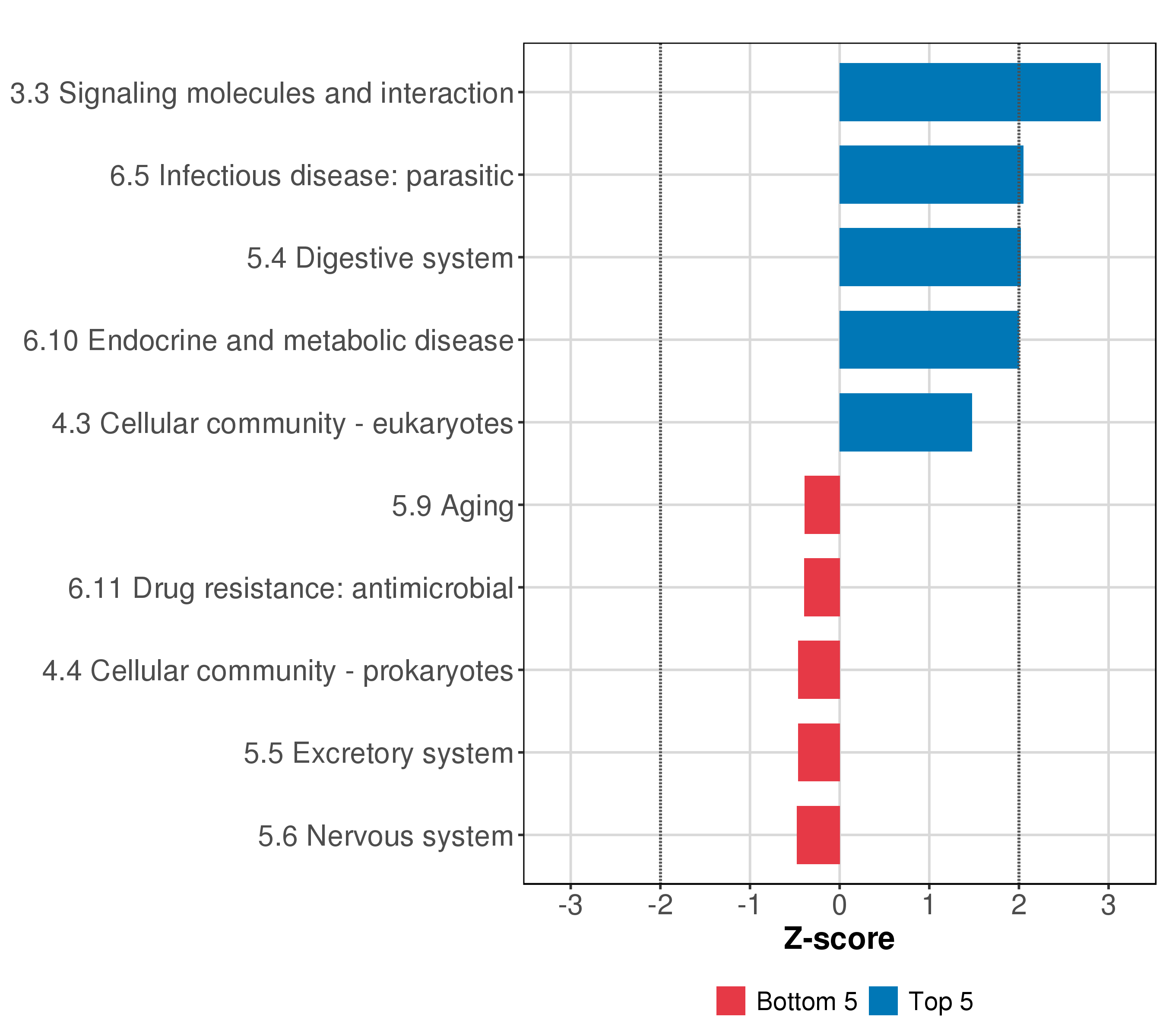 3.3 Signaling molecules and interaction
6.5 Infectious disease: parasitic
5.4 Digestive system
6.10 Endocrine and metabolic disease
4.3 Cellular community - eukaryotes
5.9 Aging
6.11 Drug resistance: antimicrobial
4.4 Cellular community - prokaryotes
5.5 Excretory system
5.6 Nervous system

-3 -2 -1 0 1 2 3
Z-score

Bottom 5 Top 5